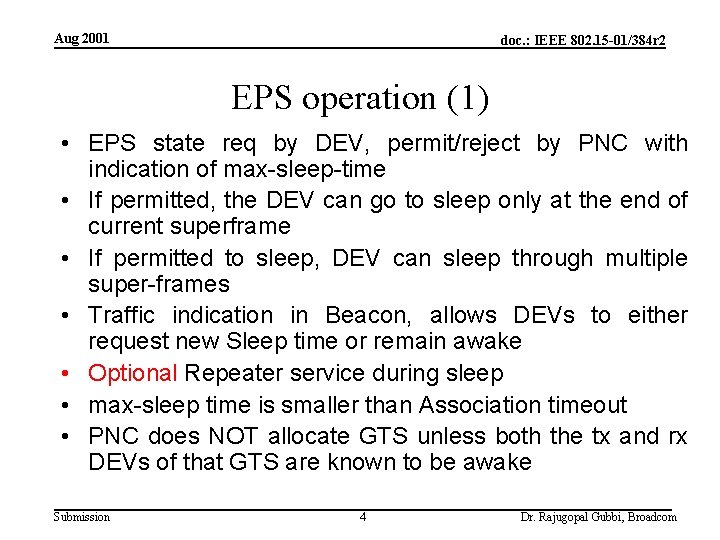 Aug 2001

doc.: IEEE 802.15-01/384r2

EPS operation (1)

• EPS state req by DEV, permit/reject by PNC with indication of max-sleep-time
• If permitted, the DEV can go to sleep only at the end of current superframe
• If permitted to sleep, DEV can sleep through multiple super-frames
• Traffic indication in Beacon, allows DEVs to either request new Sleep time or remain awake
• Optional Repeater service during sleep
• max-sleep time is smaller than Association timeout
• PNC does NOT allocate GTS unless both the tx and rx DEVs of that GTS are known to be awake

Submission

4

Dr. Rajugopal Gubbi, Broadcom